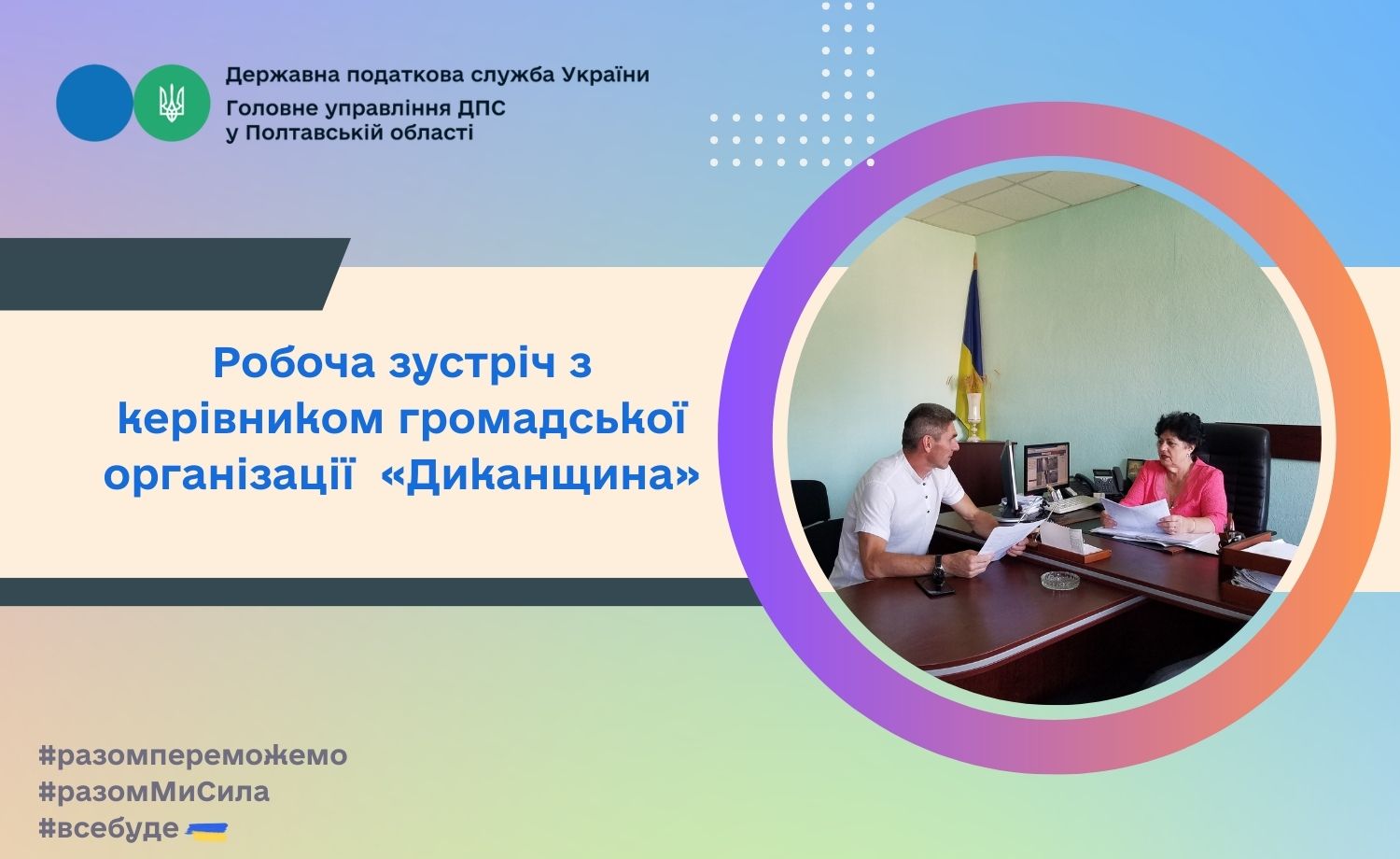 Державна податкова служба України
Головне управління ДПС
у Полтавській області

Робоча зустріч з керівником громадської організації «Диканщина»

#разомпереможемо
#разомМиСила
#всебуде